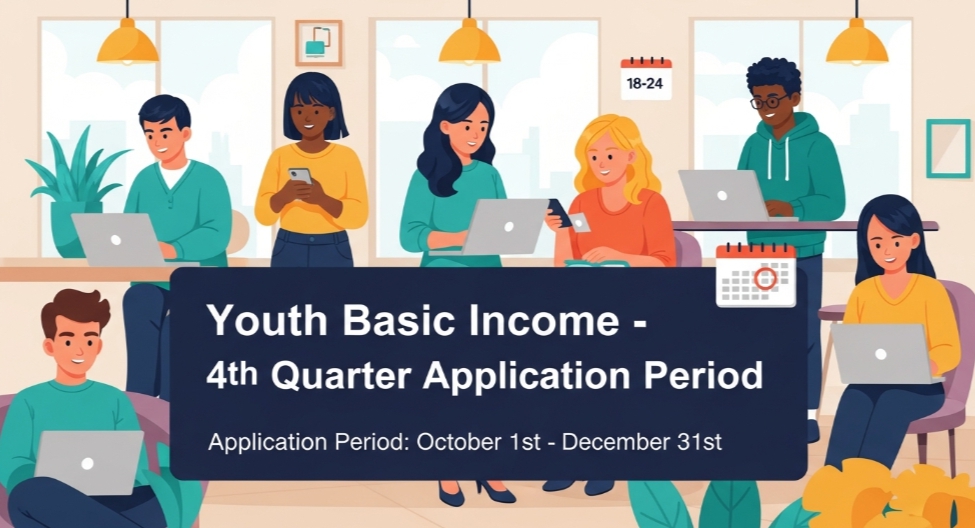 18-24

Youth Basic Income -
4th Quarter Application Period

Application Period: October 1st - December 31st